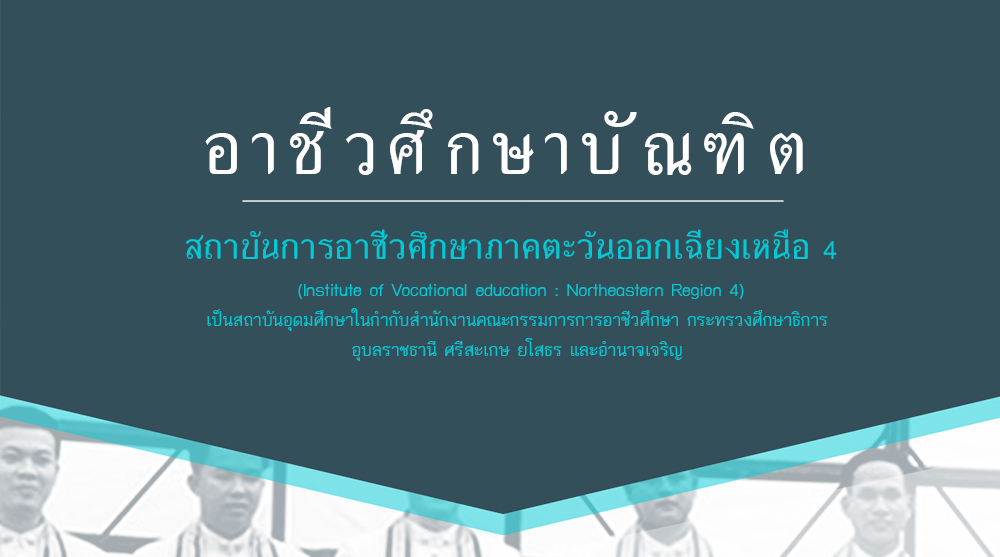 อาชีวศึกษาบัณฑิต

สถาบันการอาชีวศึกษาภาคตะวันออกเฉียงเหนือ 4

(Institute of Vocational education : Northeastern Region 4)
เป็นสถาบันอุดมศึกษาในกำกับสำนักงานคณะกรรมการการอาชีวศึกษา กระทรวงศึกษาธิการ
อุบลราชธานี ศรีสะเกษ ยโสธร และอำนาจเจริญ